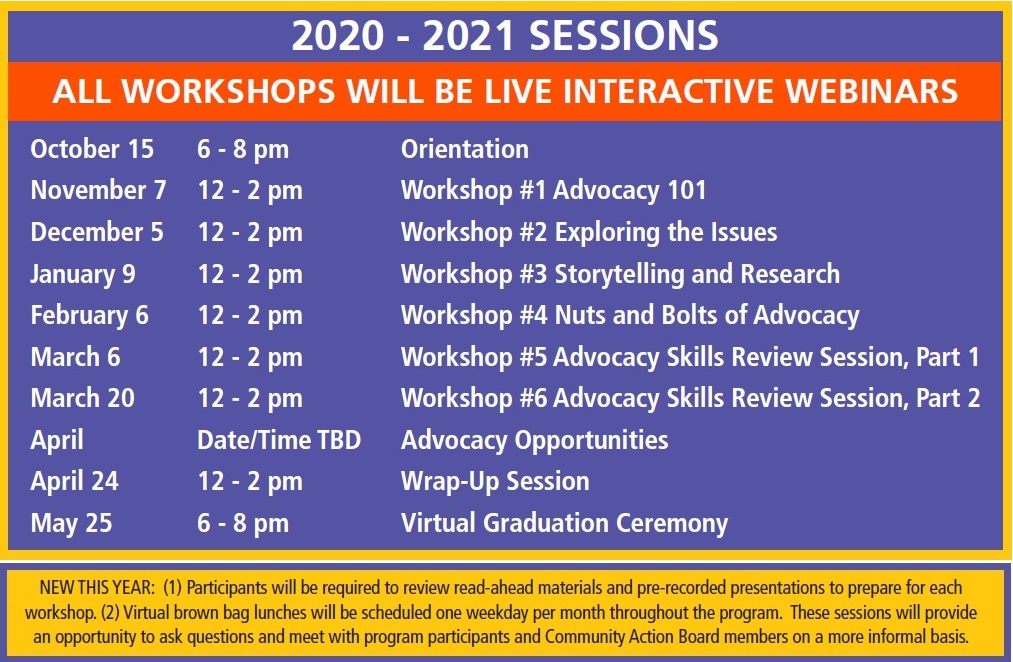 2020 - 2021 SESSIONS

ALL WORKSHOPS WILL BE LIVE INTERACTIVE WEBINARS

| | | |
|---|---|---|
| October 15 | 6 - 8 pm | Orientation |
| November 7 | 12 - 2 pm | Workshop #1 Advocacy 101 |
| December 5 | 12 - 2 pm | Workshop #2 Exploring the Issues |
| January 9 | 12 - 2 pm | Workshop #3 Storytelling and Research |
| February 6 | 12 - 2 pm | Workshop #4 Nuts and Bolts of Advocacy |
| March 6 | 12 - 2 pm | Workshop #5 Advocacy Skills Review Session, Part 1 |
| March 20 | 12 - 2 pm | Workshop #6 Advocacy Skills Review Session, Part 2 |
| April | Date/Time TBD | Advocacy Opportunities |
| April 24 | 12 - 2 pm | Wrap-Up Session |
| May 25 | 6 - 8 pm | Virtual Graduation Ceremony |

NEW THIS YEAR: (1) Participants will be required to review read-ahead materials and pre-recorded presentations to prepare for each workshop. (2) Virtual brown bag lunches will be scheduled one weekday per month throughout the program. These sessions will provide an opportunity to ask questions and meet with program participants and Community Action Board members on a more informal basis.